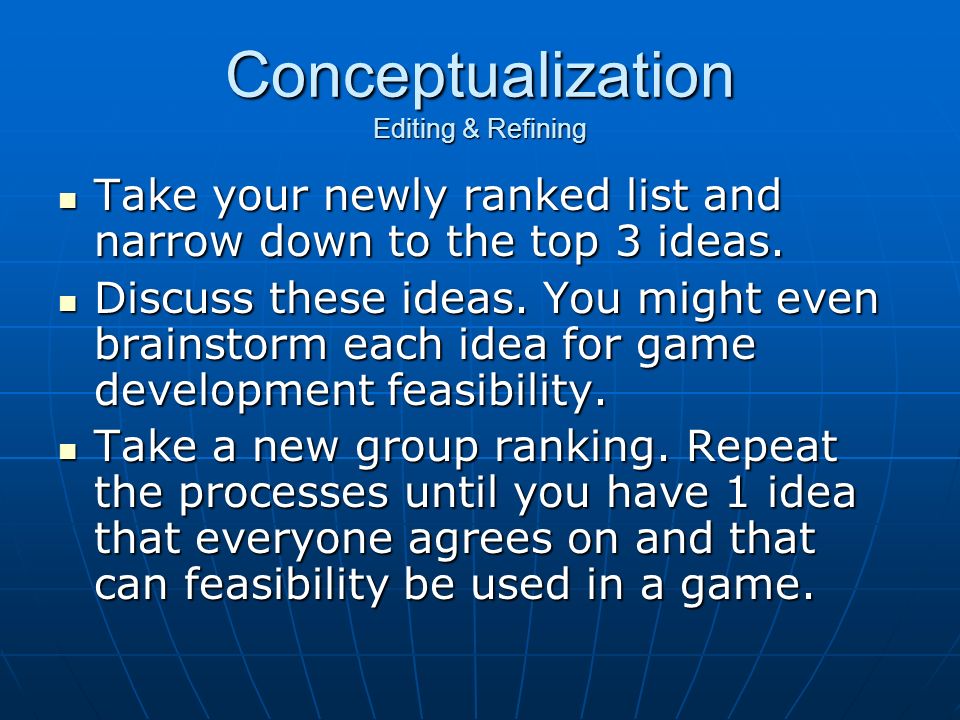 Conceptualization
Editing & Refining

- Take your newly ranked list and narrow down to the top 3 ideas.
- Discuss these ideas. You might even brainstorm each idea for game development feasibility.
- Take a new group ranking. Repeat the processes until you have 1 idea that everyone agrees on and that can feasibility be used in a game.